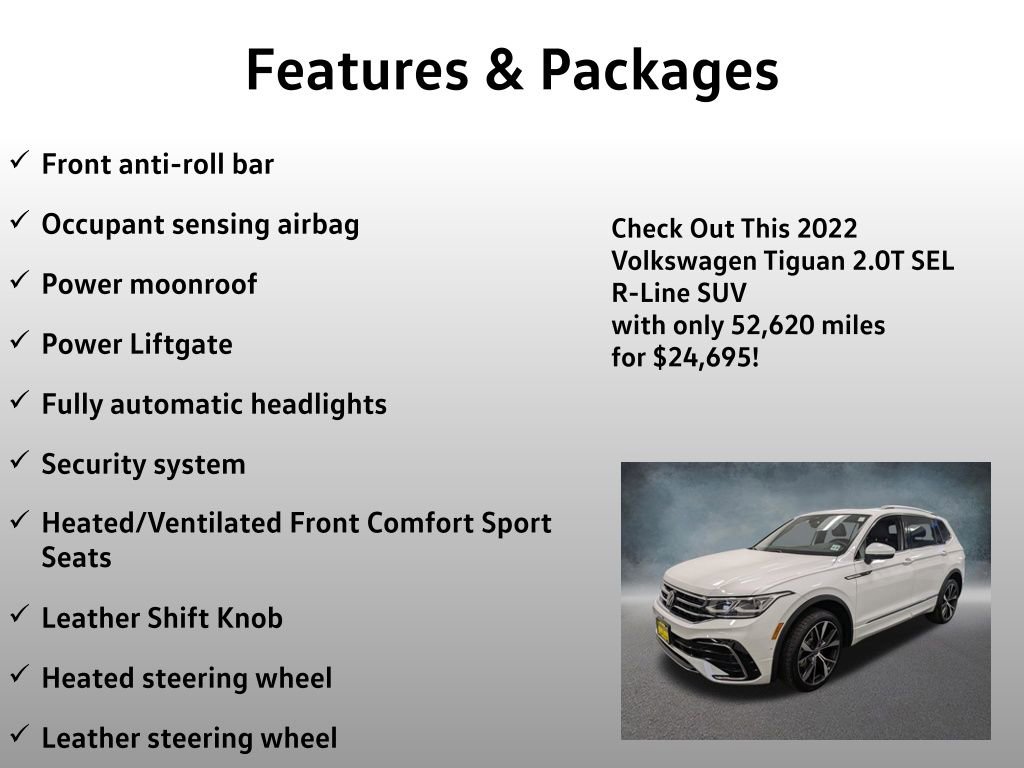 Features & Packages

✓ Front anti-roll bar

✓ Occupant sensing airbag

✓ Power moonroof

✓ Power Liftgate

✓ Fully automatic headlights

✓ Security system

✓ Heated/Ventilated Front Comfort Sport Seats

✓ Leather Shift Knob

✓ Heated steering wheel

✓ Leather steering wheel

Check Out This 2022 Volkswagen Tiguan 2.0T SEL R-Line SUV with only 52,620 miles for $24,695!